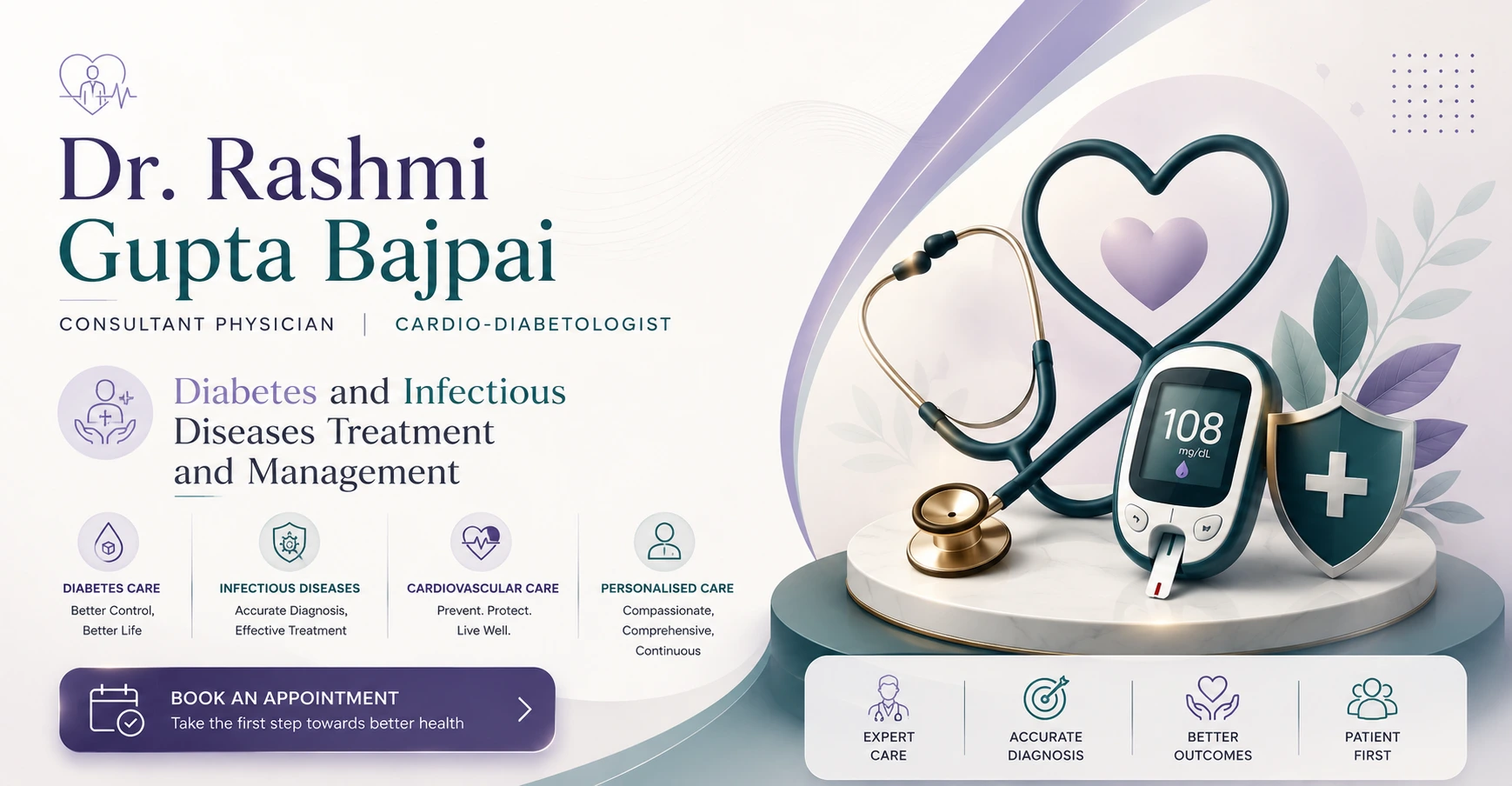 Dr. Rashmi Gupta Bajpai

CONSULTANT PHYSICIAN | CARDIO-DIABETOLOGIST

Diabetes and Infectious Diseases Treatment and Management

DIABETES CARE
Better Control, Better Life

INFECTIOUS DISEASES
Accurate Diagnosis, Effective Treatment

CARDIOVASCULAR CARE
Prevent. Protect. Live Well.

PERSONALISED CARE
Compassionate, Comprehensive, Continuous

BOOK AN APPOINTMENT
Take the first step towards better health

108
mg/dL

EXPERT CARE

ACCURATE DIAGNOSIS

BETTER OUTCOMES

PATIENT FIRST